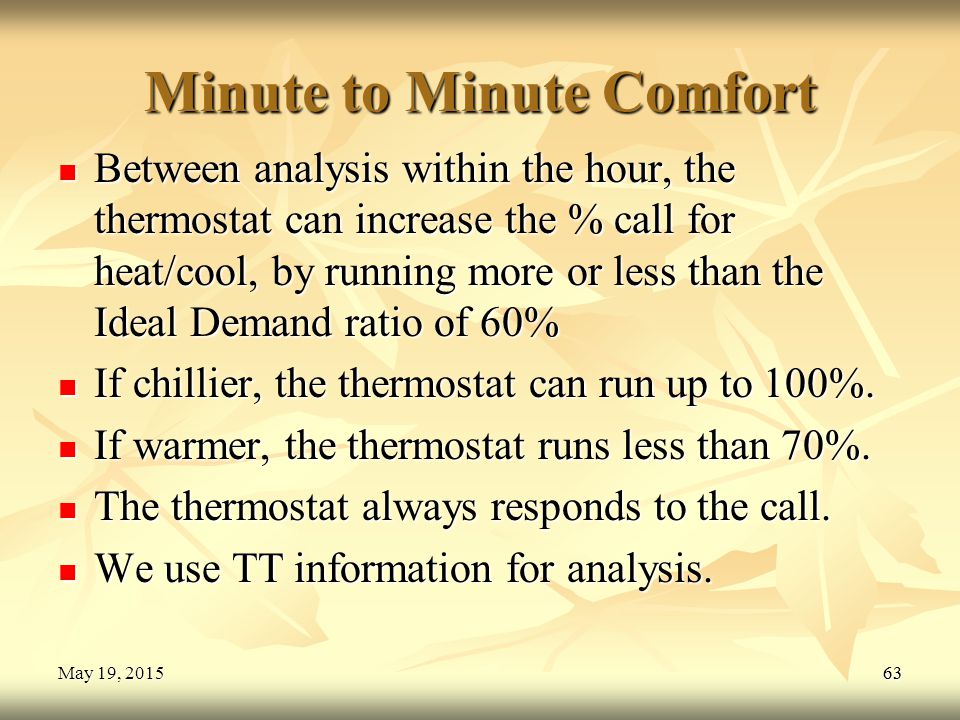 Minute to Minute Comfort

- Between analysis within the hour, the thermostat can increase the % call for heat/cool, by running more or less than the Ideal Demand ratio of 60%
- If chillier, the thermostat can run up to 100%.
- If warmer, the thermostat runs less than 70%.
- The thermostat always responds to the call.
- We use TT information for analysis.

May 19, 2015

63